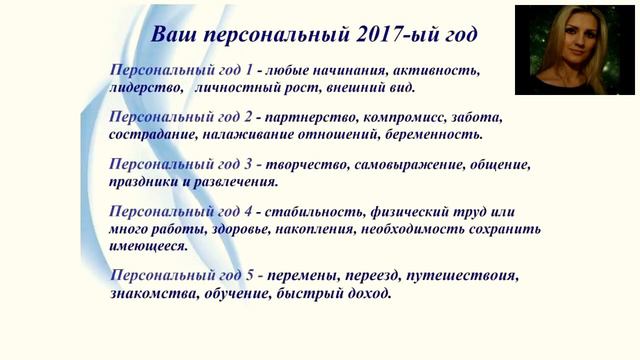 Ваш персональный 2017-ый год

Персональный год 1 - любые начинания, активность, лидерство, личностный рост, внешний вид.

Персональный год 2 - партнерство, компромисс, забота, сострадание, налаживание отношений, беременность.

Персональный год 3 - творчество, самовыражение, общение, праздники и развлечения.

Персональный год 4 - стабильность, физический труд или много работы, здоровье, накопления, необходимость сохранить имеющееся.

Персональный год 5 - перемены, переезд, путешествоия, знакомства, обучение, быстрый доход.